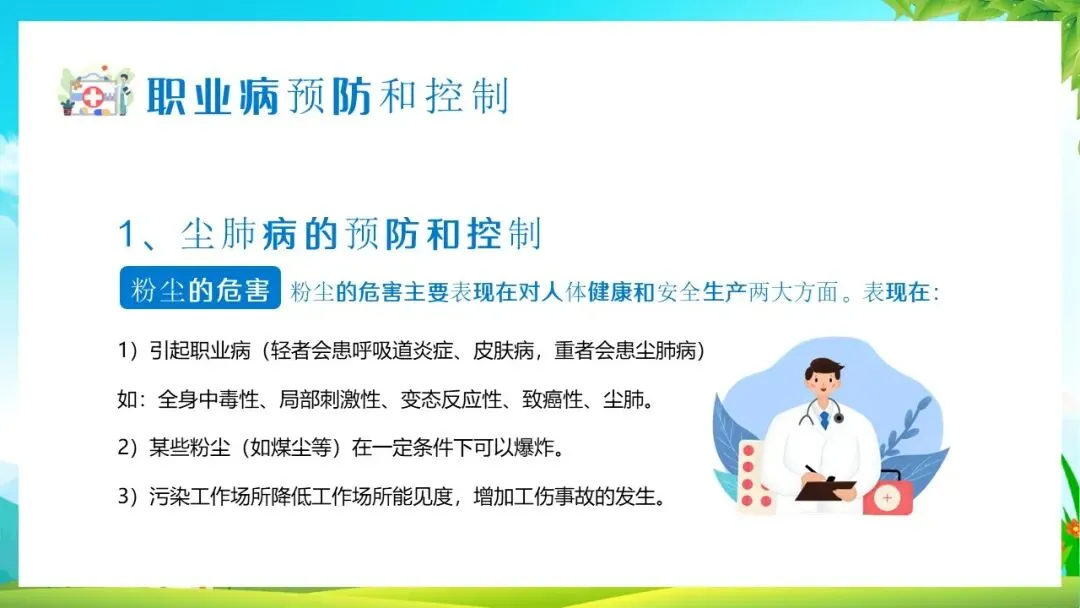 职业病预防和控制

1、尘肺病的预防和控制

粉尘的危害 粉尘的危害主要表现在对人体健康和安全生产两大方面。表现在：

1）引起职业病（轻者会患呼吸道炎症、皮肤病，重者会患尘肺病）

如：全身中毒性、局部刺激性、变态反应性、致癌性、尘肺。

2）某些粉尘（如煤尘等）在一定条件下可以爆炸。

3）污染工作场所降低工作场所能见度，增加工伤事故的发生。